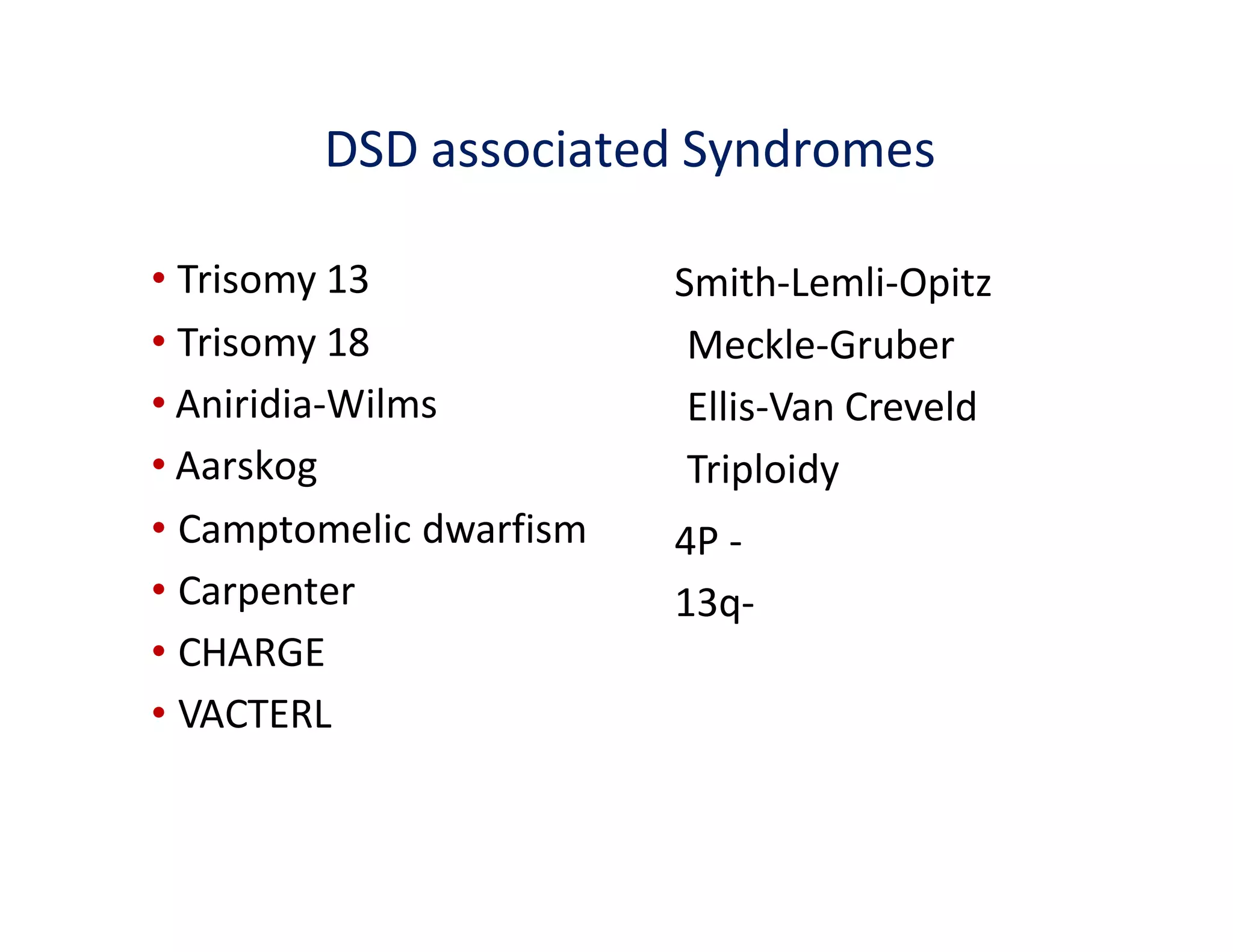 DSD associated Syndromes

• Trisomy 13
• Trisomy 18
• Aniridia-Wilms
• Aarskog
• Camptomelic dwarfism
• Carpenter
• CHARGE
• VACTERL

Smith-Lemli-Opitz
Meckle-Gruber
Ellis-Van Creveld
Triploidy
4P -
13q-